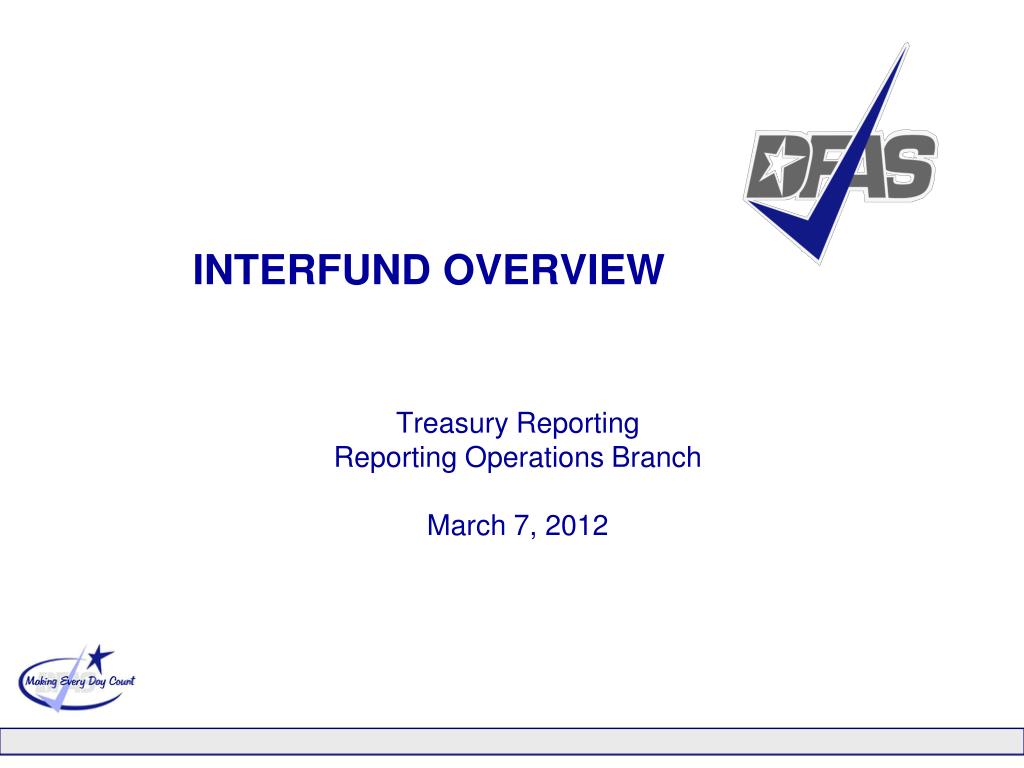 DFAS

INTERFUND OVERVIEW

Treasury Reporting
Reporting Operations Branch

March 7, 2012

Making Every Day Count